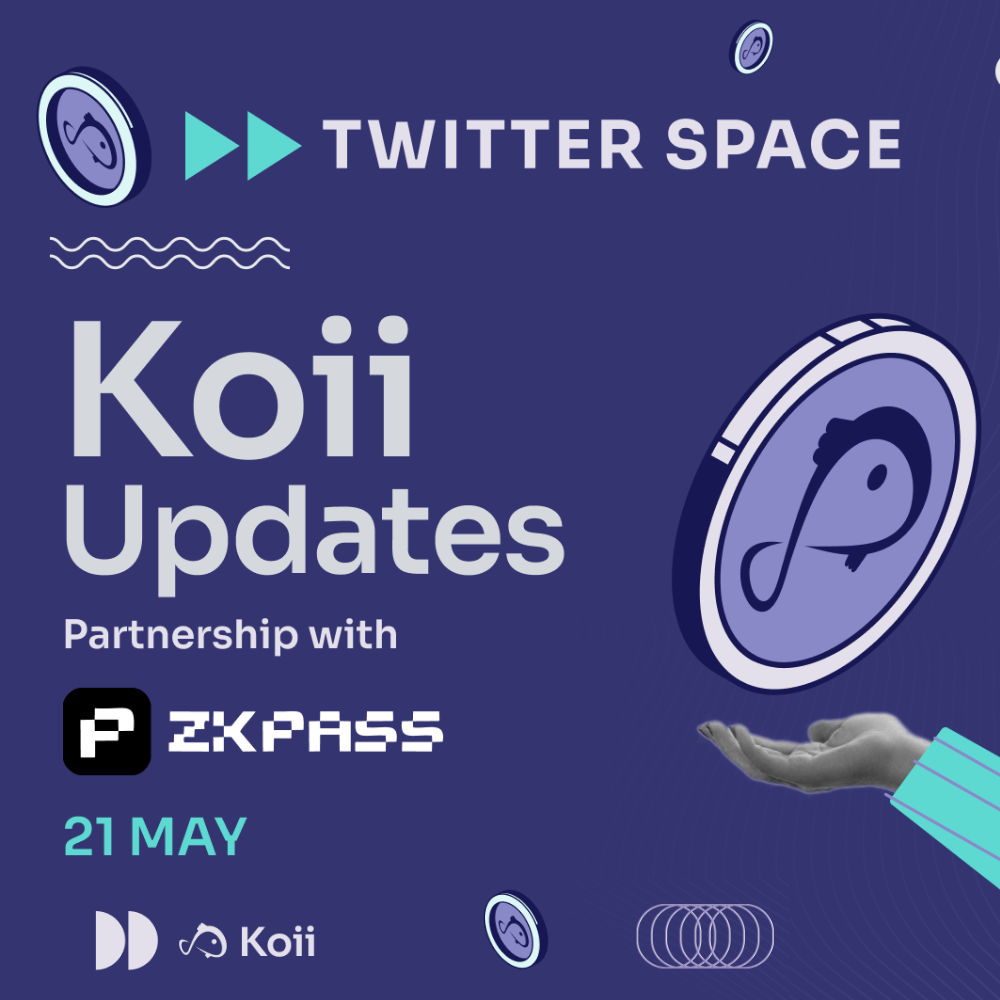 TWITTER SPACE

Koii Updates

Partnership with

ZKPASS

21 MAY

Koii